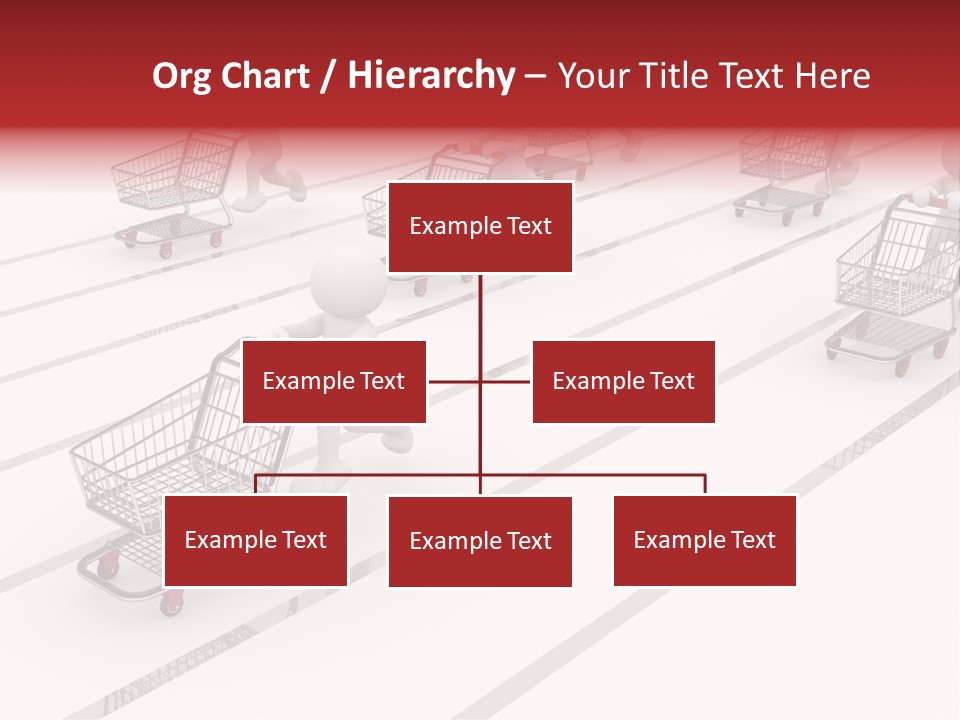 Org Chart / Hierarchy – Your Title Text Here

Example Text

Example Text

Example Text

Example Text

Example Text

Example Text